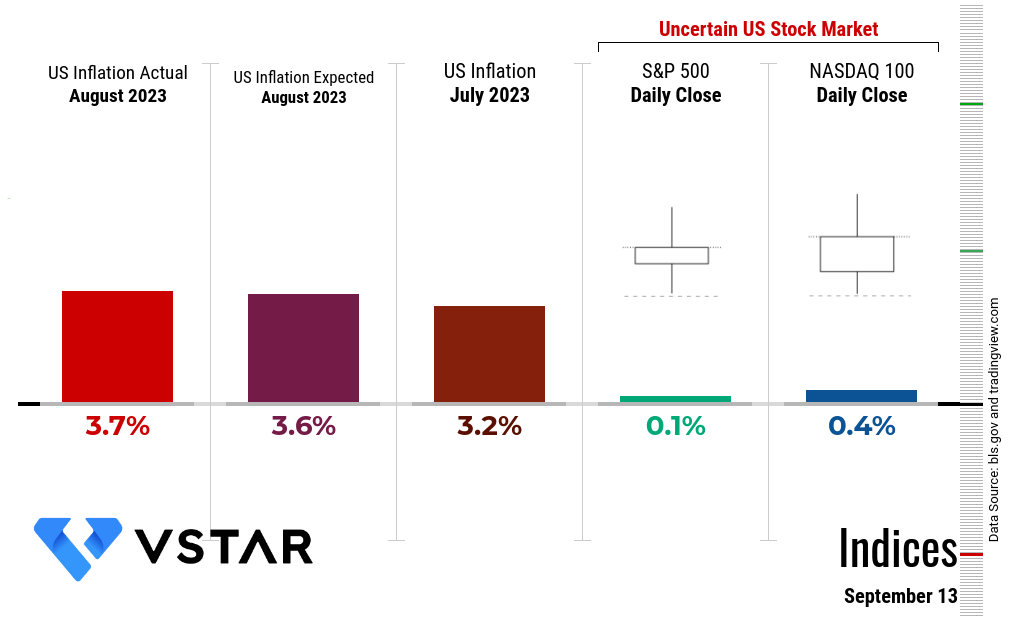 Uncertain US Stock Market

US Inflation Actual
August 2023

US Inflation Expected
August 2023

US Inflation
July 2023

S&P 500
Daily Close

NASDAQ 100
Daily Close

3.7%

3.6%

3.2%

0.1%

0.4%

VSTAR

Indices

September 13

Data Source: bls.gov and tradingview.com